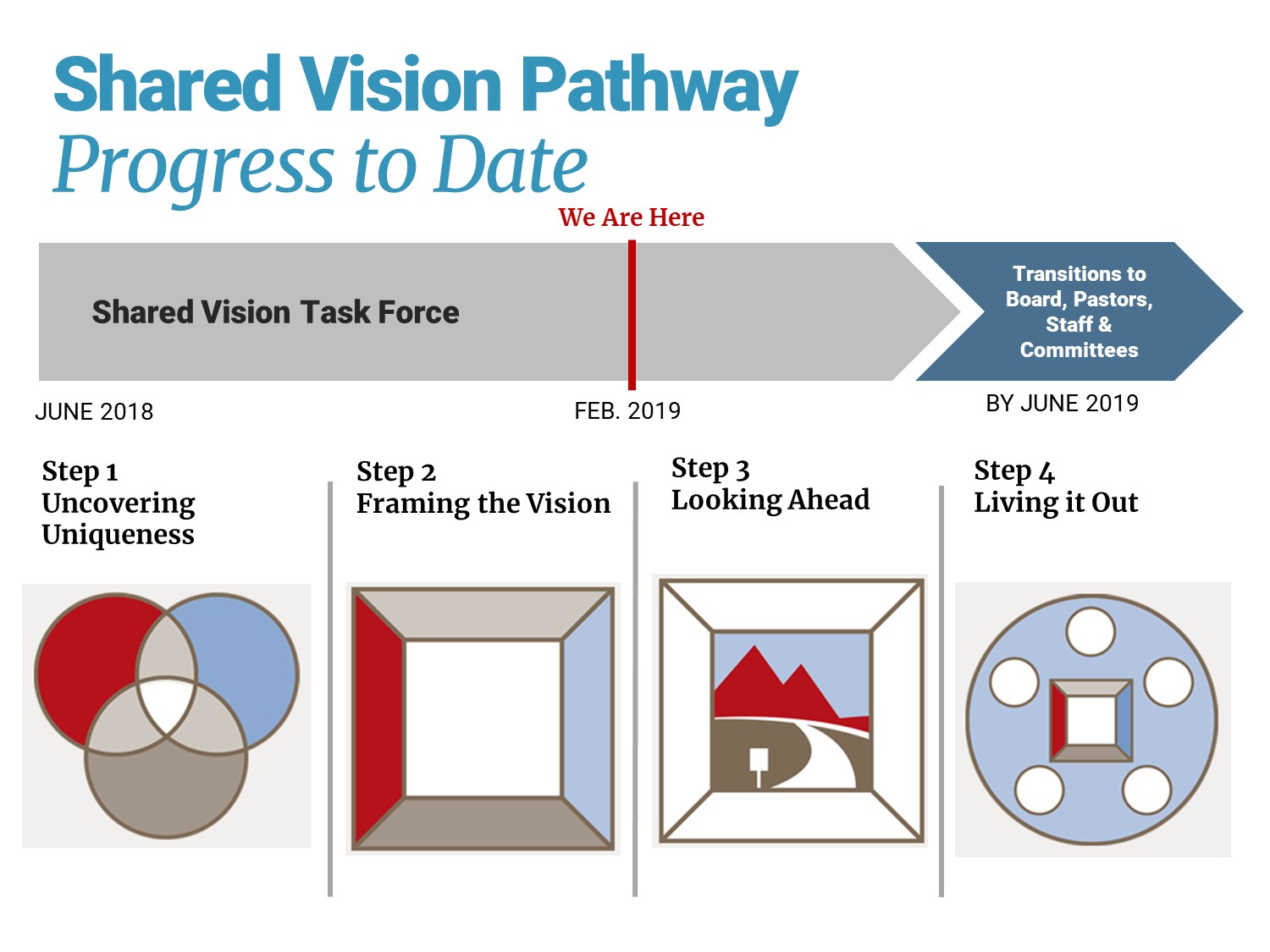 Shared Vision Pathway
Progress to Date

We Are Here

Shared Vision Task Force

Transitions to Board, Pastors, Staff & Committees

JUNE 2018

FEB. 2019

BY JUNE 2019

Step 1
Uncovering Uniqueness

Step 2
Framing the Vision

Step 3
Looking Ahead

Step 4
Living it Out